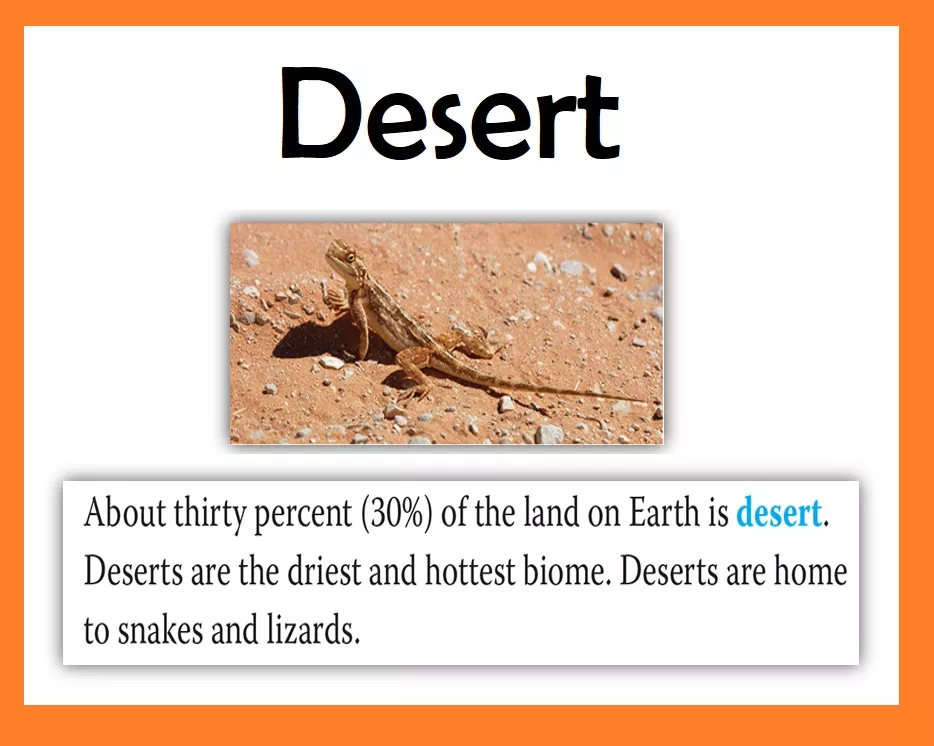 Desert

About thirty percent (30%) of the land on Earth is desert. Deserts are the driest and hottest biome. Deserts are home to snakes and lizards.